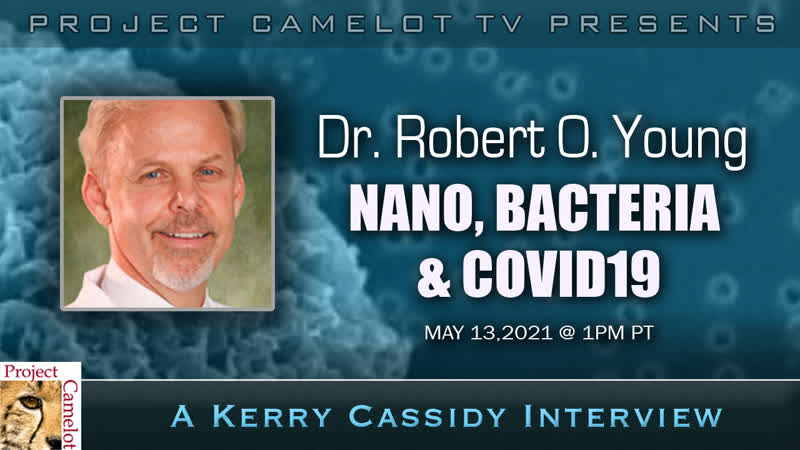 PROJECT CAMELOT TV PRESENTS

Dr. Robert O. Young
NANO, BACTERIA & COVID19

MAY 13,2021 @ 1PM PT

Project Camelot

A KERRY CASSIDY INTERVIEW